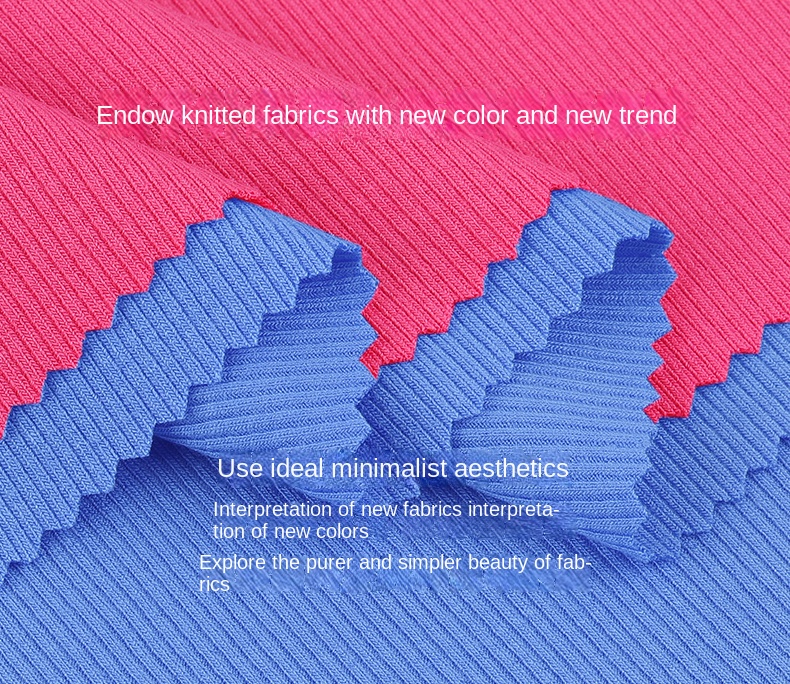 Endow knitted fabrics with new color and new trend

Use ideal minimalist aesthetics

Interpretation of new fabrics interpretation of new colors

Explore the purer and simpler beauty of fabrics